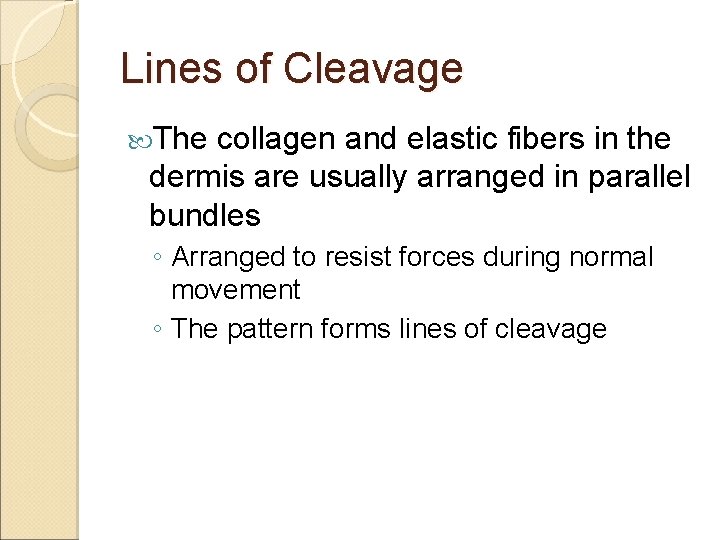 Lines of Cleavage

The collagen and elastic fibers in the dermis are usually arranged in parallel bundles

◦ Arranged to resist forces during normal movement
◦ The pattern forms lines of cleavage